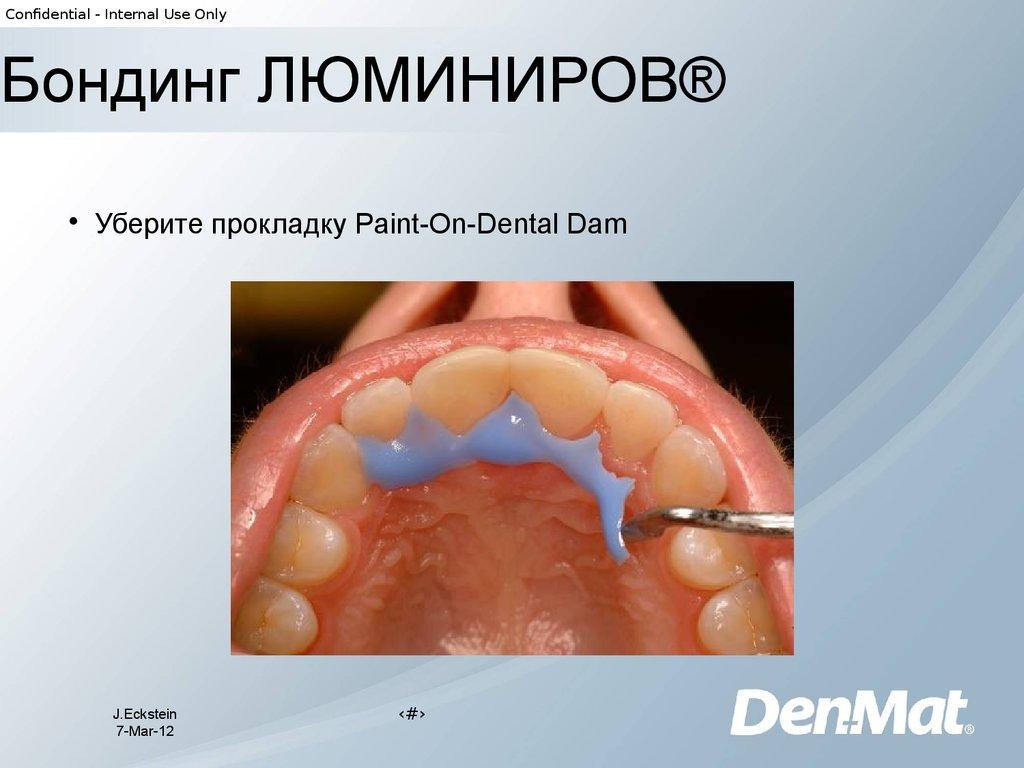 Confidential - Internal Use Only

Бондинг ЛЮМИНИРОВ®

• Уберите прокладку Paint-On-Dental Dam

J.Eckstein
7-Mar-12

‹#›

DenMat®